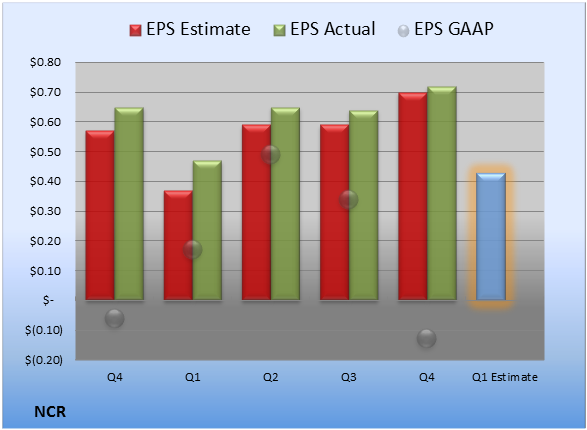 EPS Estimate EPS Actual EPS GAAP

$0.80
$0.70
$0.60
$0.50
$0.40
$0.30
$0.20
$0.10
$-
$(0.10)
$(0.20)

Q4 Q1 Q2 Q3 Q4 Q1 Estimate

NCR